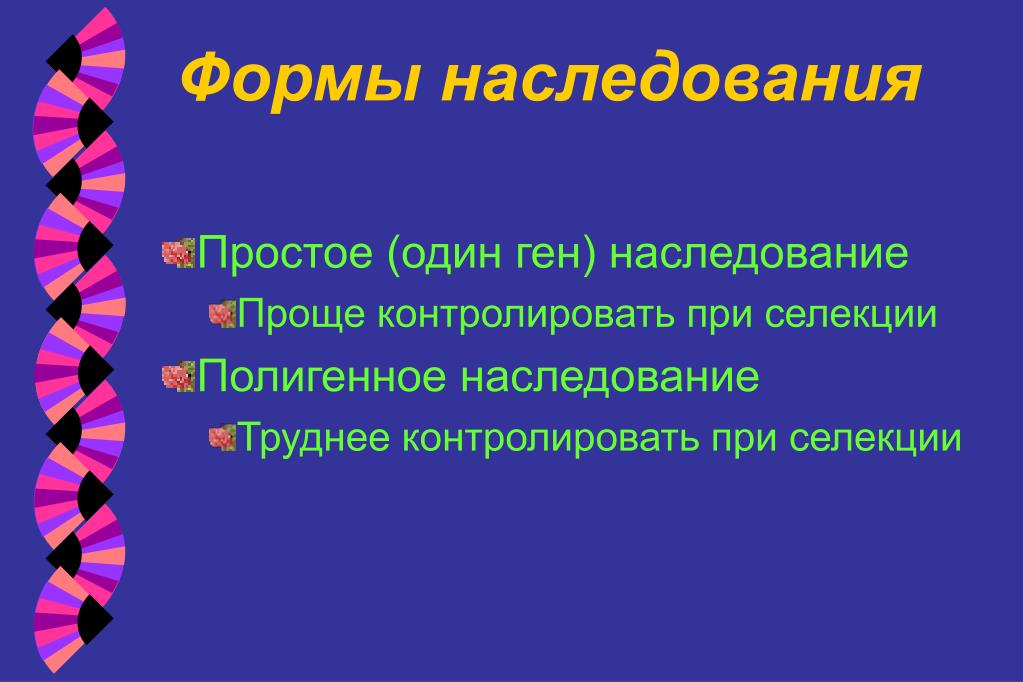 Формы наследования

Простое (один ген) наследование

Проще контролировать при селекции

Полигенное наследование

Труднее контролировать при селекции